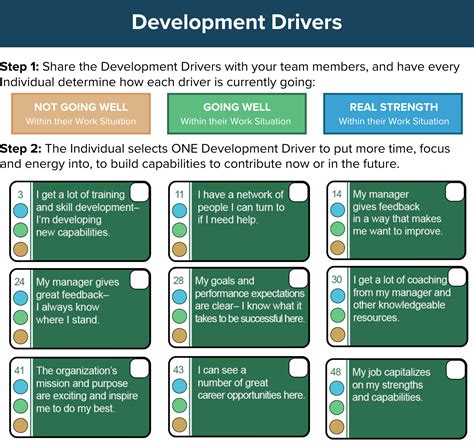 Development Drivers

Step 1: Share the Development Drivers with your team members, and have every Individual determine how each driver is currently going:

NOT GOING WELL
Within their Work Situation

GOING WELL
Within their Work Situation

REAL STRENGTH
Within their Work Situation

Step 2: The Individual selects ONE Development Driver to put more time, focus and energy into, to build capabilities to contribute now or in the future.

3 I get a lot of training and skill development– I'm developing new capabilities.

11 I have a network of people I can turn to if I need help.

14 My manager gives feedback in a way that makes me want to improve.

24 My manager gives great feedback– I always know where I stand.

28 My goals and performance expectations are clear– I know what it takes to be successful here.

30 I get a lot of coaching from my manager and other knowledgeable resources.

41 The organization's mission and purpose are exciting and inspire me to do my best.

43 I can see a number of great career opportunities here.

48 My job capitalizes on my strengths and capabilities.